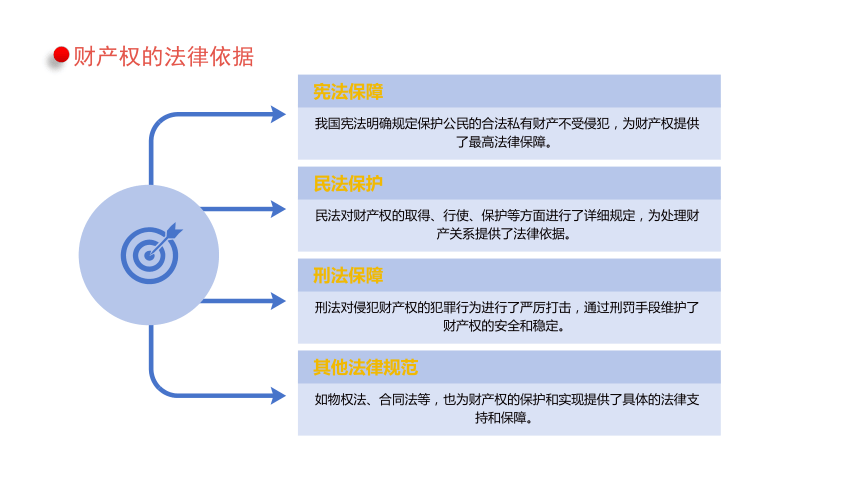 财产权的法律依据

宪法保障

我国宪法明确规定保护公民的合法私有财产不受侵犯，为财产权提供了最高法律保障。

民法保护

民法对财产权的取得、行使、保护等方面进行了详细规定，为处理财产关系提供了法律依据。

刑法保障

刑法对侵犯财产权的犯罪行为进行了严厉打击，通过刑罚手段维护了财产权的安全和稳定。

其他法律规范

如物权法、合同法等，也为财产权的保护和实现提供了具体的法律支持和保障。